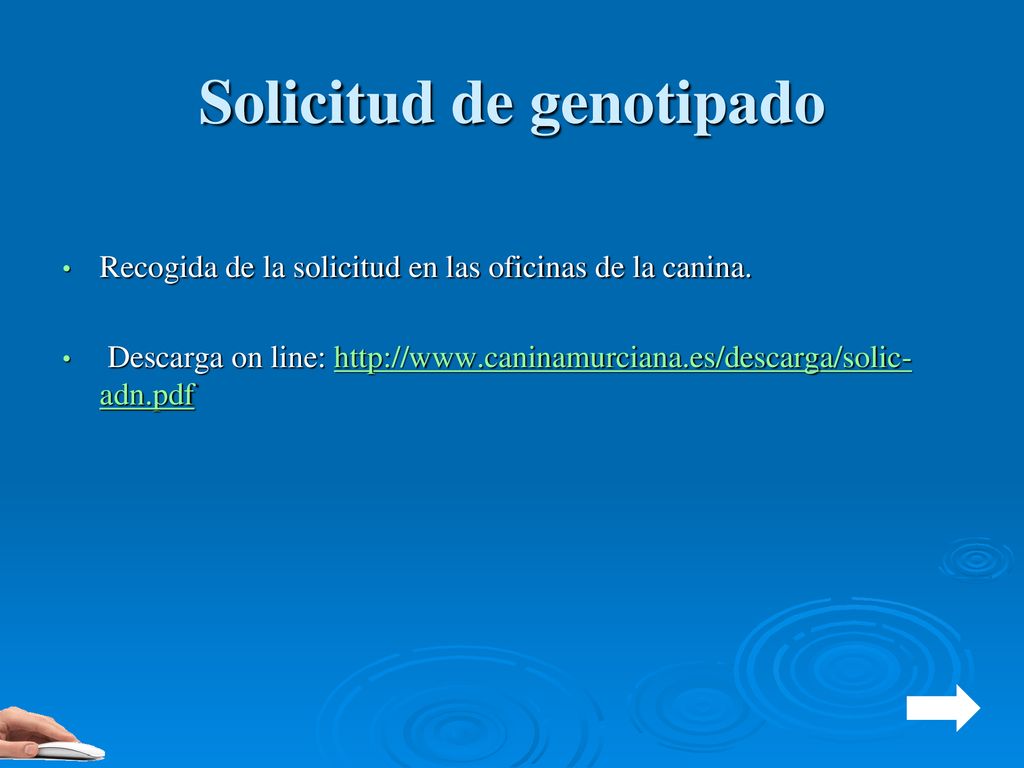 Solicitud de genotipado

• Recogida de la solicitud en las oficinas de la canina.

• Descarga on line: http://www.caninamurciana.es/descarga/solic-adn.pdf